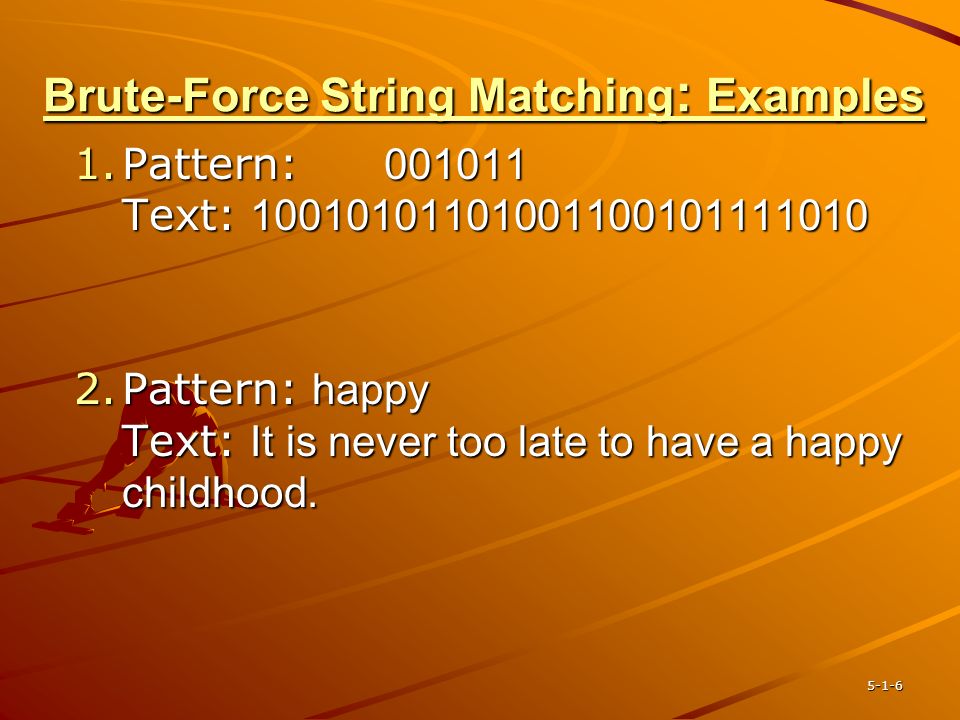 Brute-Force String Matching: Examples

1. Pattern: 001011
Text: 10010101101001100101111010

2. Pattern: happy
Text: It is never too late to have a happy childhood.

5-1-6